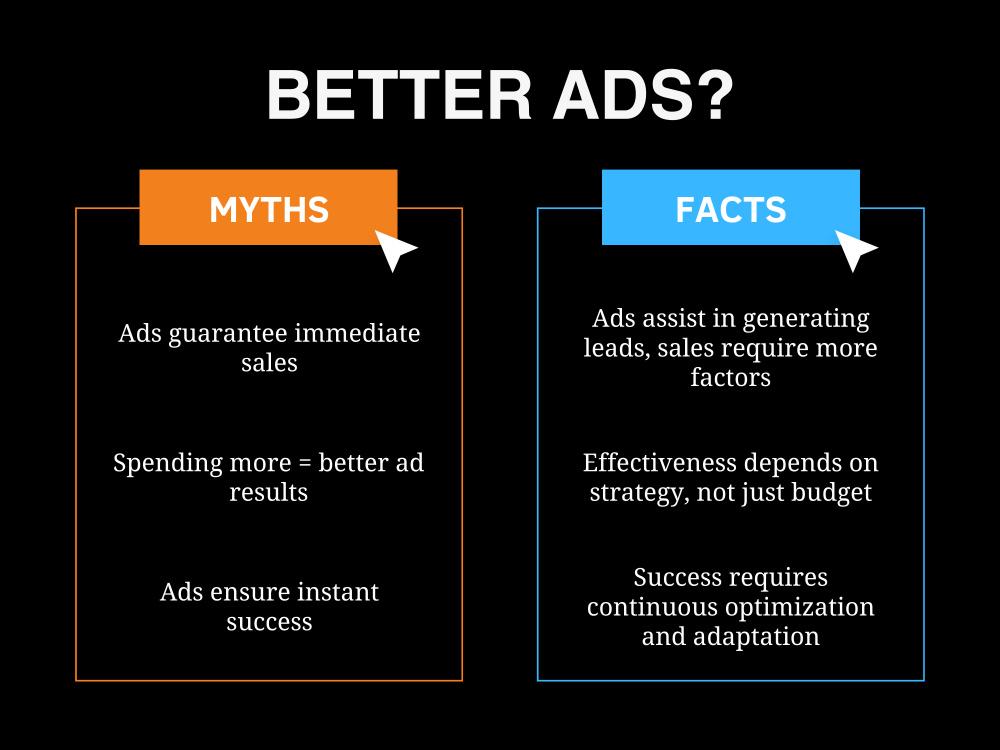 BETTER ADS?

MYTHS

Ads guarantee immediate sales

Spending more = better ad results

Ads ensure instant success

FACTS

Ads assist in generating leads, sales require more factors

Effectiveness depends on strategy, not just budget

Success requires continuous optimization and adaptation